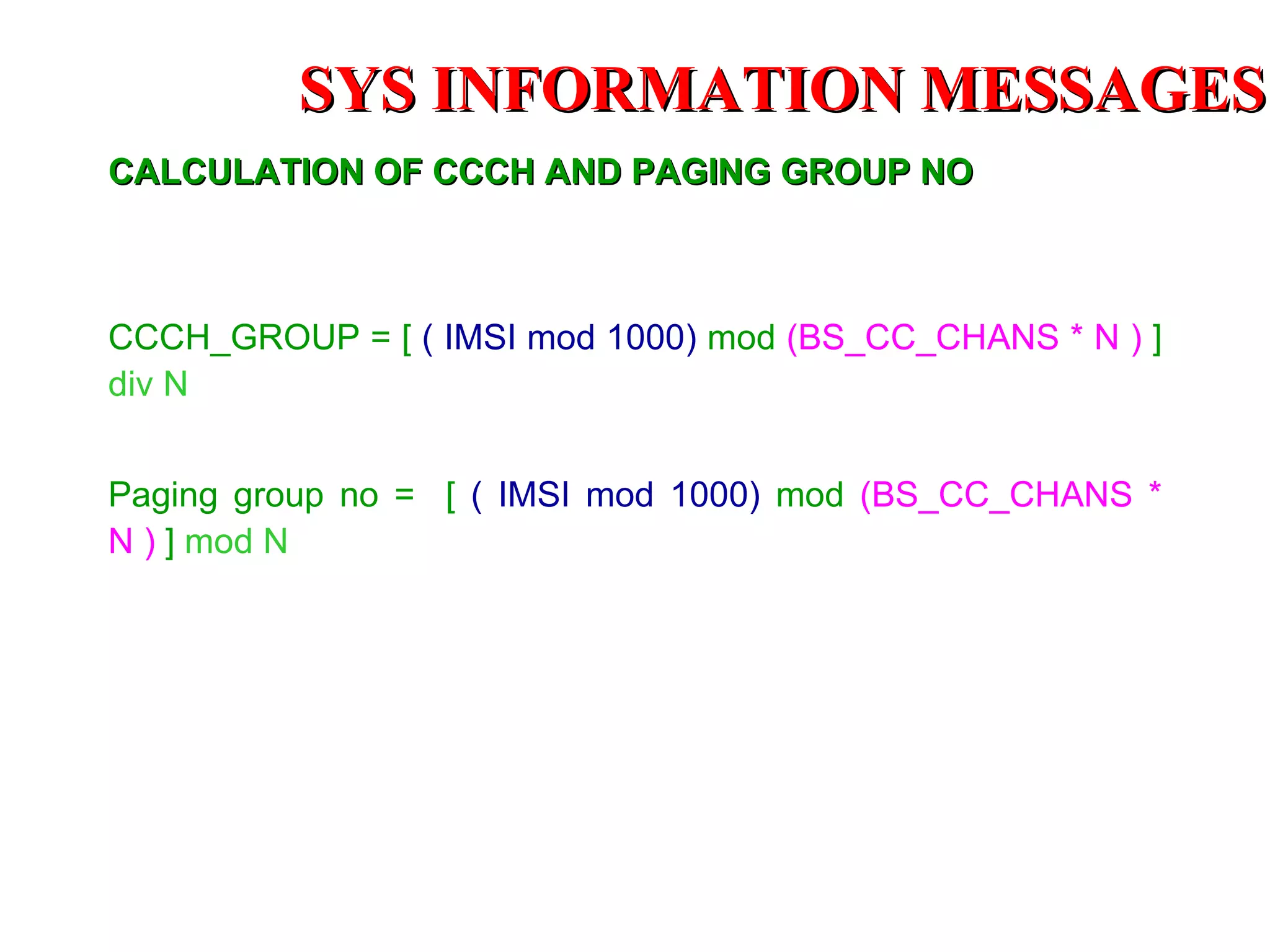 SYS INFORMATION MESSAGES

CALCULATION OF CCCH AND PAGING GROUP NO

CCCH_GROUP = [ ( IMSI mod 1000) mod (BS_CC_CHANS * N ) ] div N

Paging group no = [ ( IMSI mod 1000) mod (BS_CC_CHANS * N ) ] mod N